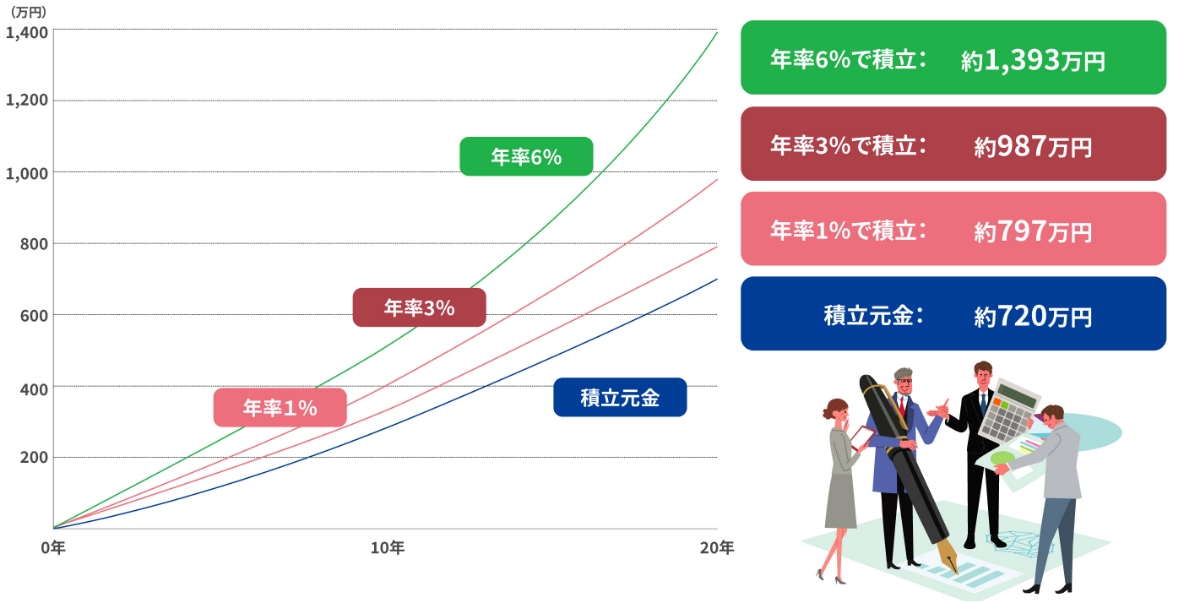 (万円)
1,400
1,200
1,000
800
600
400
200
0年
10年
20年

年率6%
年率3%
年率1%
積立元金

年率6%で積立: 約1,393万円
年率3%で積立: 約987万円
年率1%で積立: 約797万円
積立元金: 約720万円